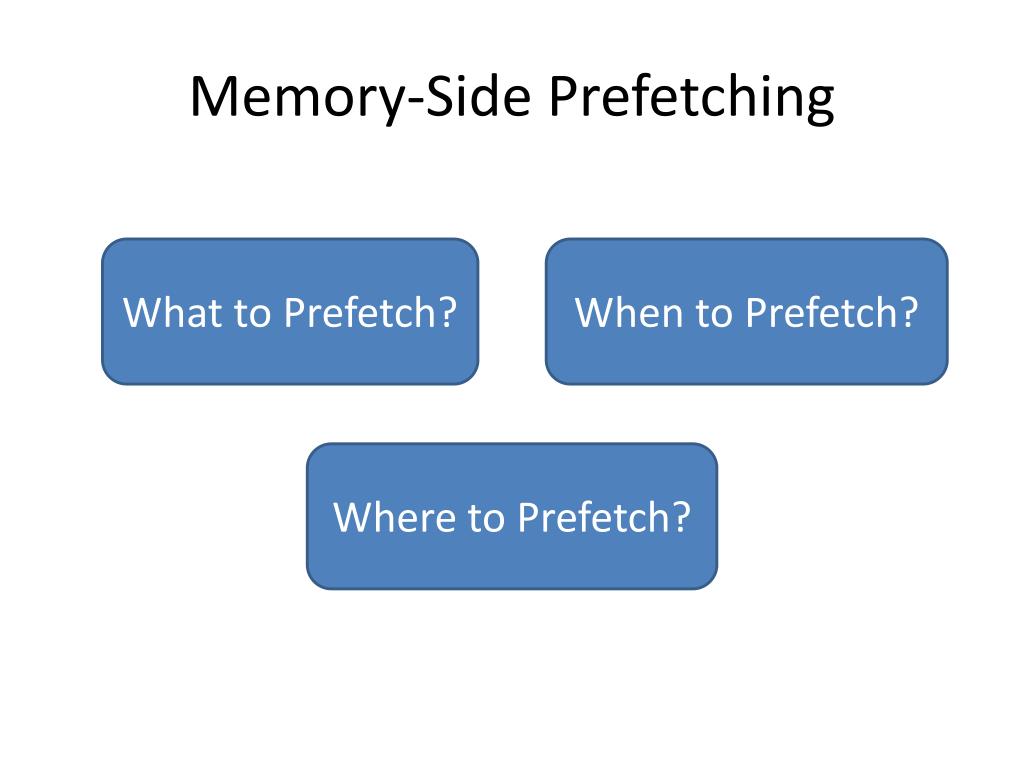 Memory-Side Prefetching

What to Prefetch?

When to Prefetch?

Where to Prefetch?